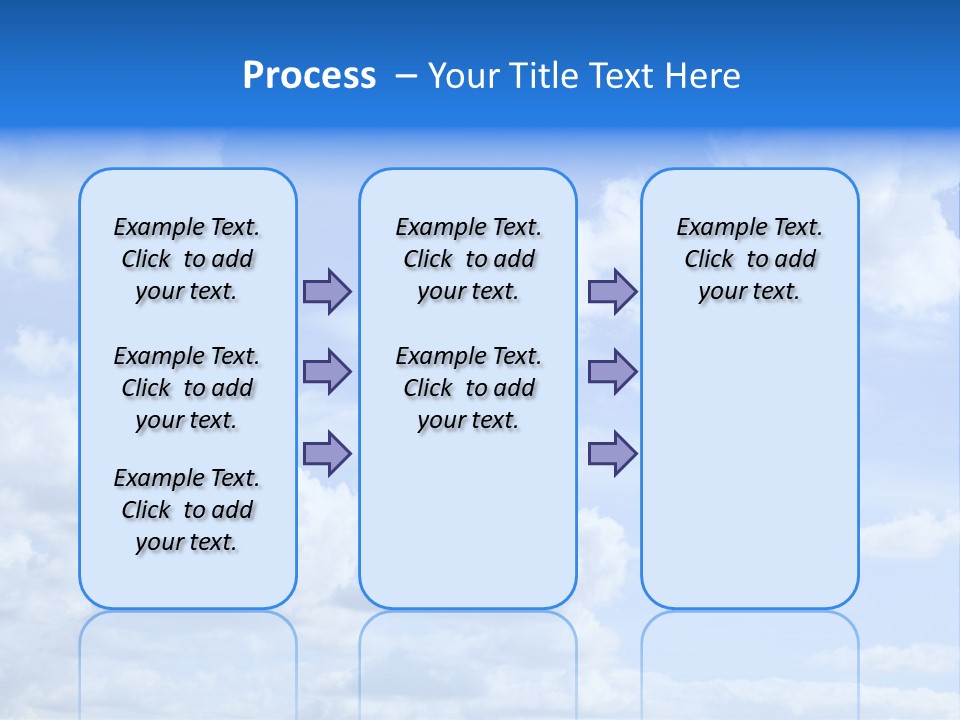 Process – Your Title Text Here

Example Text. Click to add your text.

Example Text. Click to add your text.

Example Text. Click to add your text.

Example Text. Click to add your text.

Example Text. Click to add your text.

Example Text. Click to add your text.